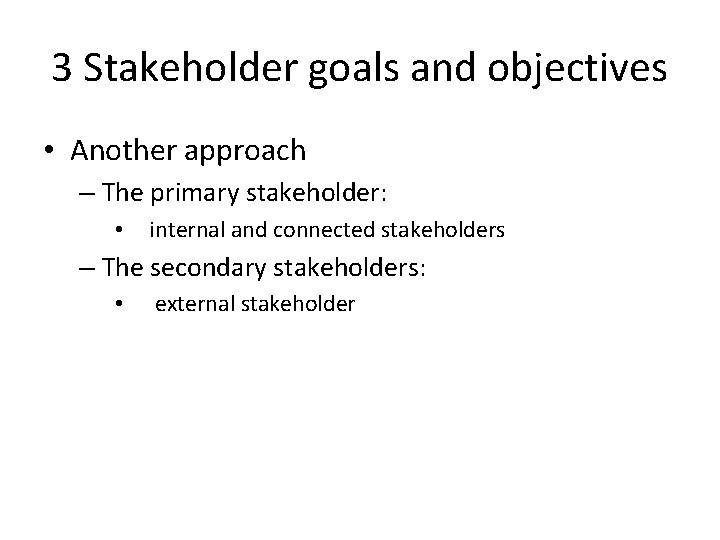 3 Stakeholder goals and objectives

• Another approach

– The primary stakeholder:

• internal and connected stakeholders

– The secondary stakeholders:

• external stakeholder